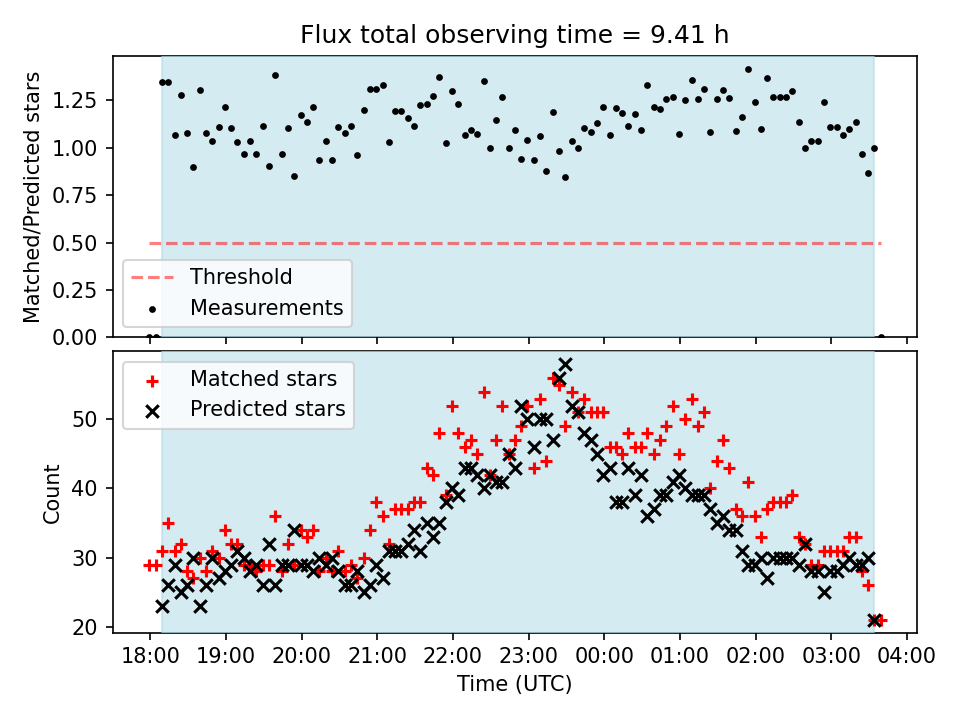 Flux total observing time = 9.41 h

Matched/Predicted stars

1.25
1.00
0.75
0.50
0.25
0.00

Threshold
Measurements

Matched stars
Predicted stars

Count

50
40
30
20

18:00 19:00 20:00 21:00 22:00 23:00 00:00 01:00 02:00 03:00 04:00

Time (UTC)